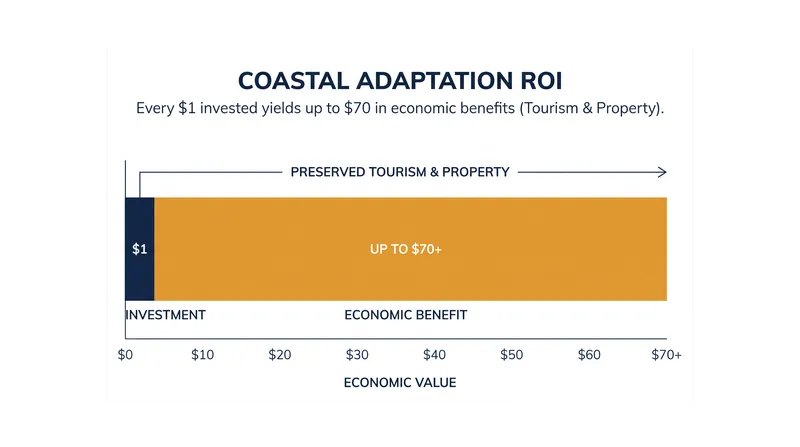 COASTAL ADAPTATION ROI

Every \$1 invested yields up to \$70 in economic benefits (Tourism & Property).

PRESERVED TOURISM & PROPERTY

\$1

UP TO \$70+

INVESTMENT

ECONOMIC BENEFIT

\$0 \$10 \$20 \$30 \$40 \$50 \$60 \$70+

ECONOMIC VALUE